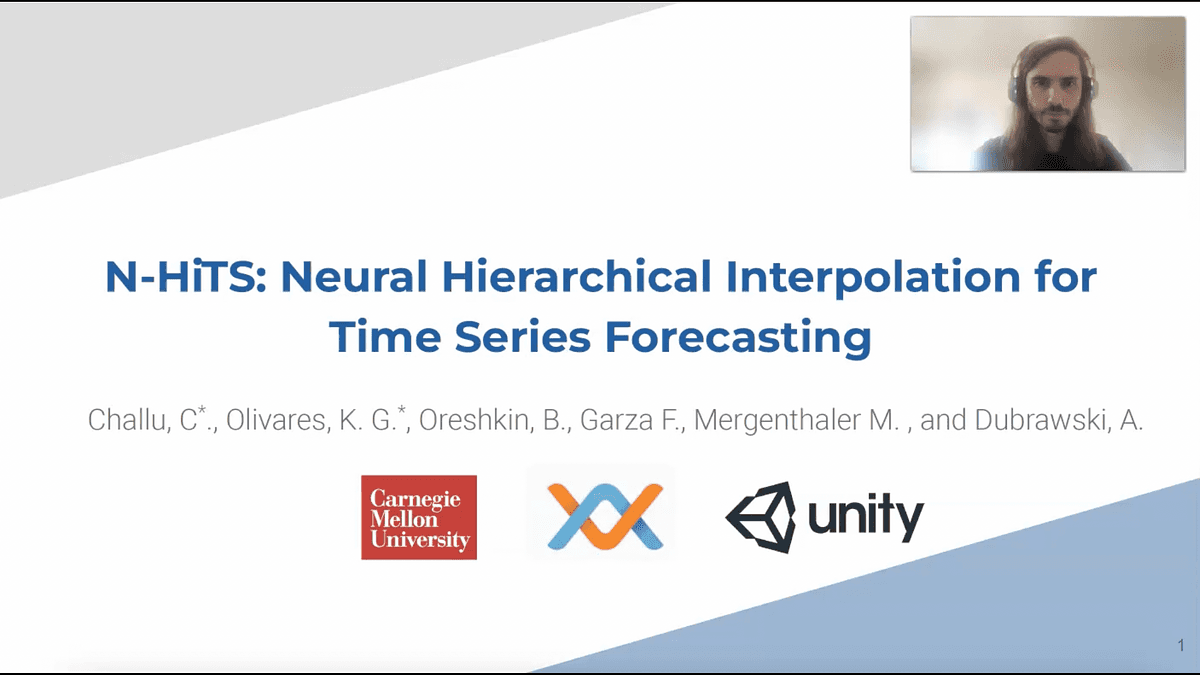 N-HiTS: Neural Hierarchical Interpolation for Time Series Forecasting

Challu, C*., Olivares, K. G.*, Oreshkin, B., Garza F., Mergenthaler M. , and Dubrawski, A.

Carnegie Mellon University

unity

1